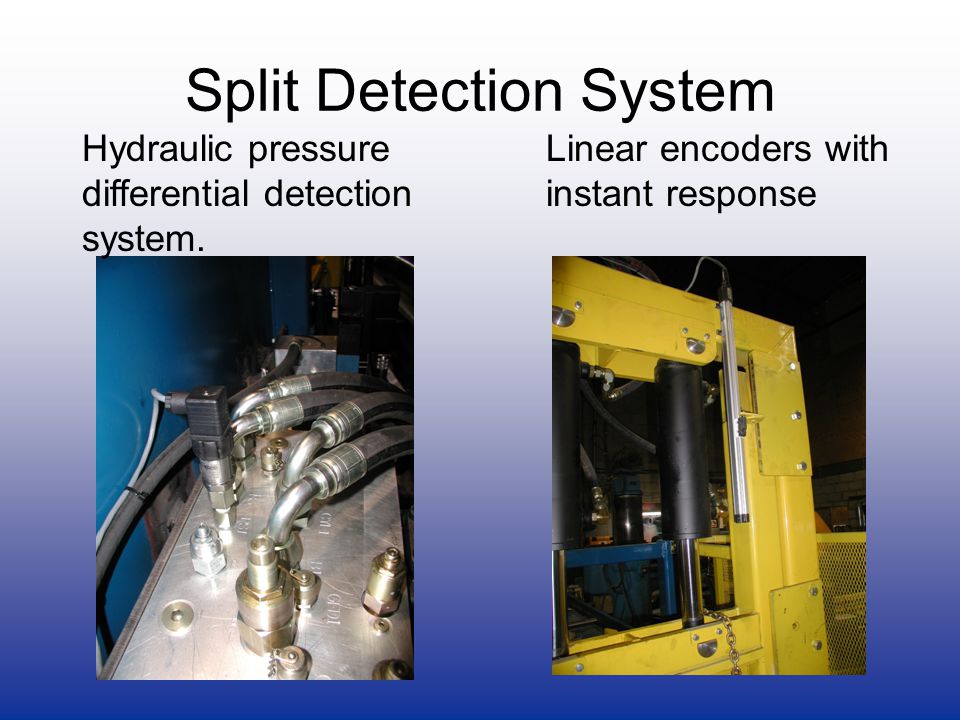 Split Detection System

Hydraulic pressure differential detection system.

Linear encoders with instant response